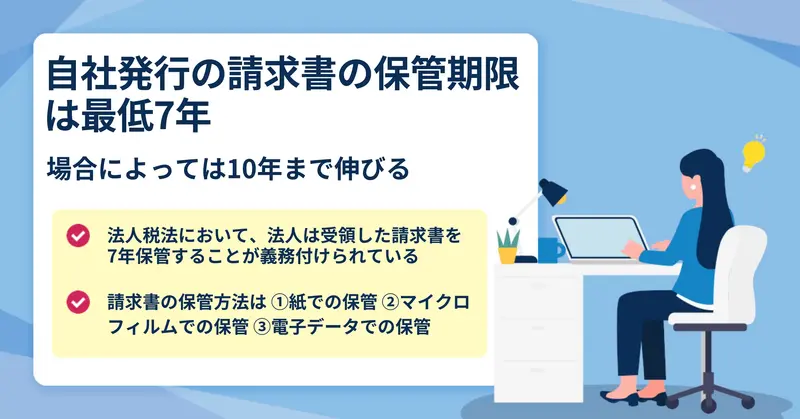 自社発行の請求書の保管期限は最低7年

場合によっては10年まで伸びる

法人税法において、法人は受領した請求書を7年保管することが義務付けられている

請求書の保管方法は ①紙での保管 ②マイクロフィルムでの保管 ③電子データでの保管